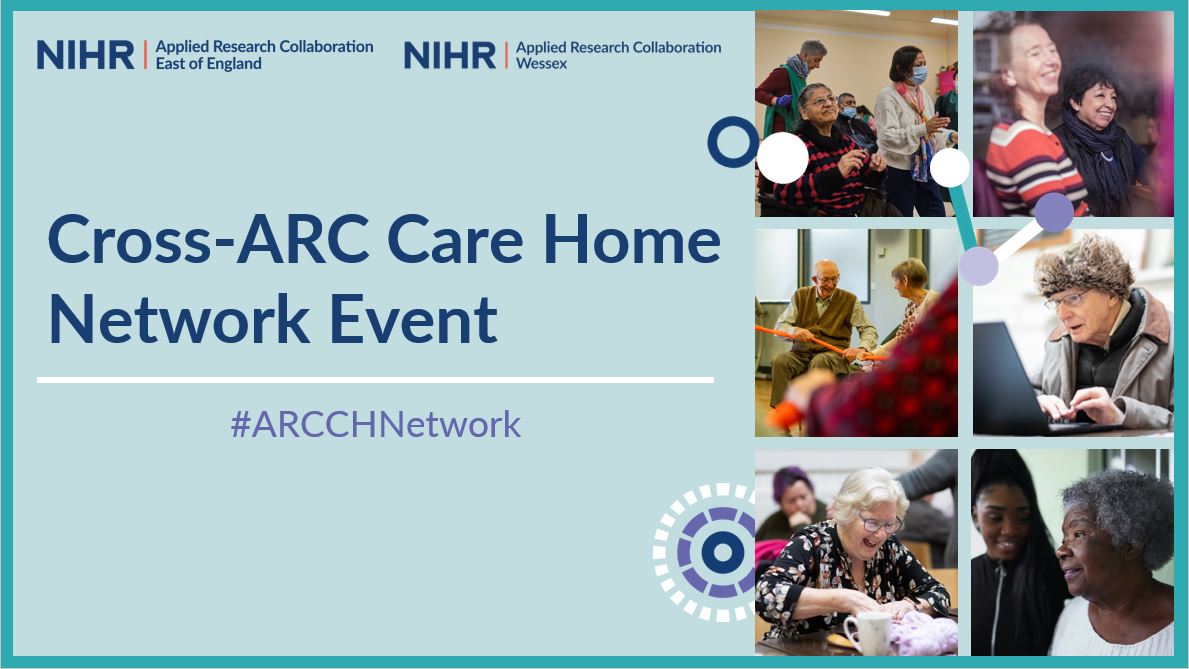 NIHR | Applied Research Collaboration East of England

NIHR | Applied Research Collaboration Wessex

Cross-ARC Care Home Network Event

#ARCCHNetwork